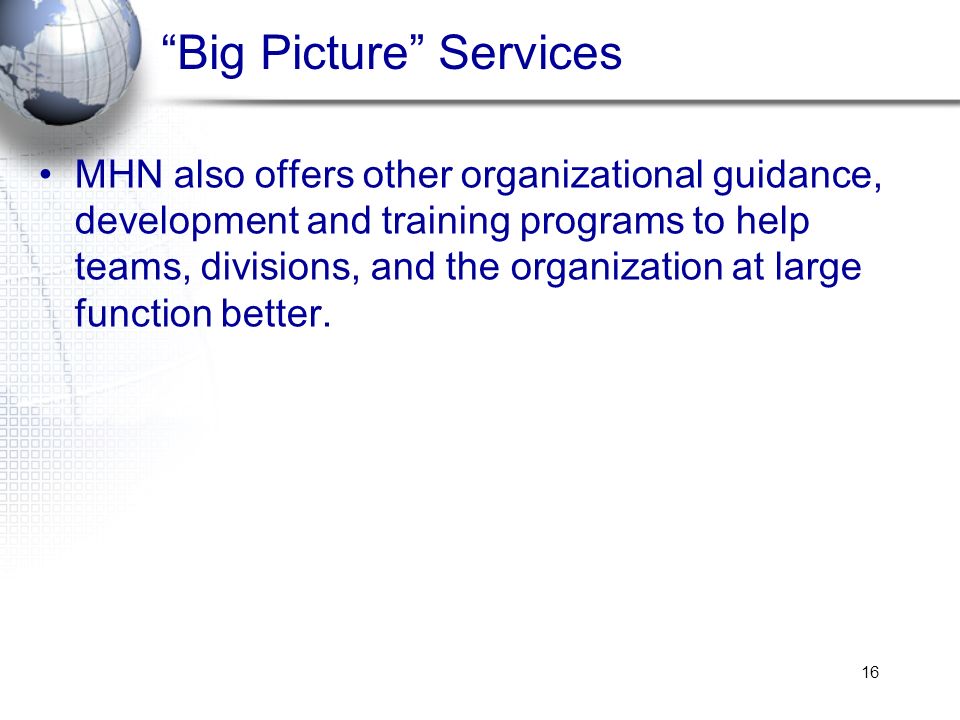 “Big Picture” Services

• MHN also offers other organizational guidance, development and training programs to help teams, divisions, and the organization at large function better.

16